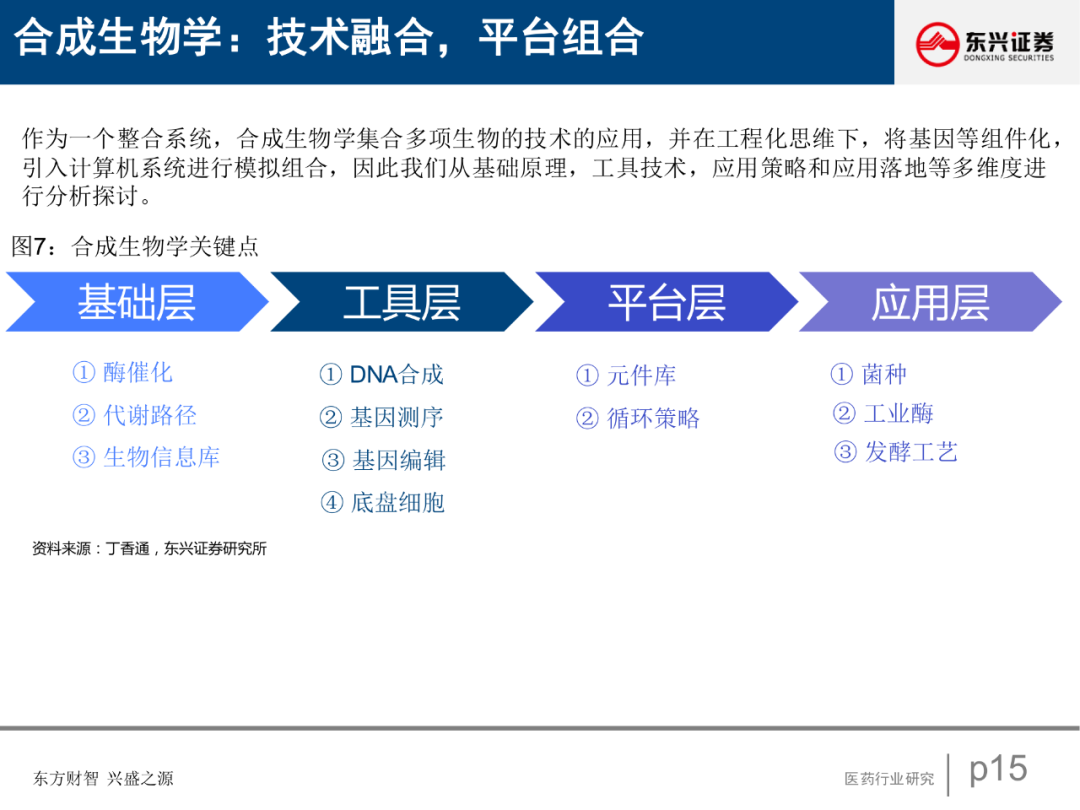 合成生物学：技术融合，平台组合

东兴证券
DONGXING SECURITIES

作为一个整合系统，合成生物学集合多项生物的技术的应用，并在工程化思维下，将基因等组件化，引入计算机系统进行模拟组合，因此我们从基础原理，工具技术，应用策略和应用落地等多维度进行分析探讨。

图7：合成生物学关键点

基础层

① 酶催化
② 代谢路径
③ 生物信息库

工具层

① DNA合成
② 基因测序
③ 基因编辑
④ 底盘细胞

平台层

① 元件库
② 循环策略

应用层

① 菌种
② 工业酶
③ 发酵工艺

资料来源：丁香通，东兴证券研究所

东方财智 兴盛之源

医药行业研究

p15